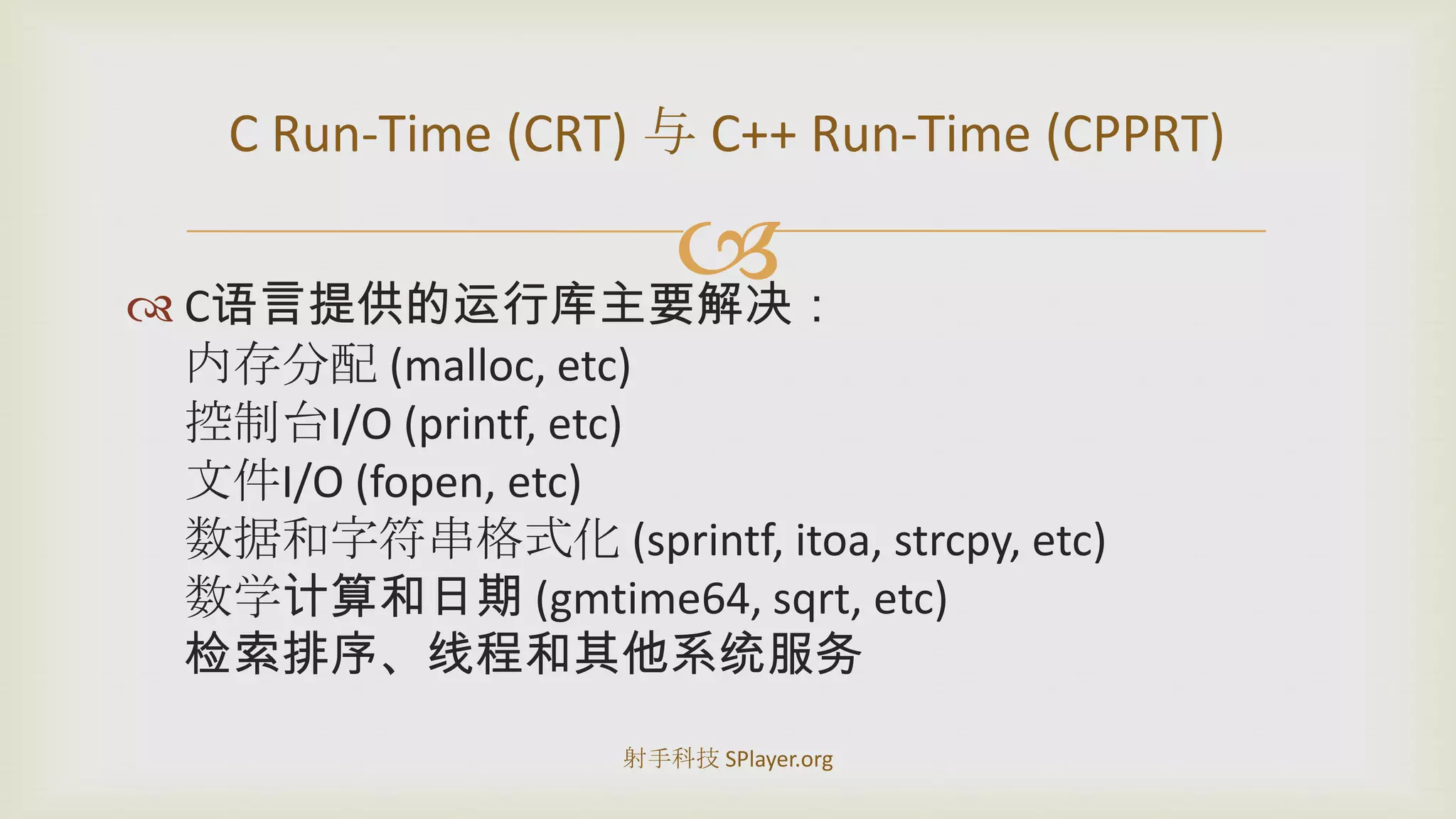 C Run-Time (CRT) 与 C++ Run-Time (CPPRT)

C语言提供的运行库主要解决：
内存分配 (malloc, etc)
控制台I/O (printf, etc)
文件I/O (fopen, etc)
数据和字符串格式化 (sprintf, itoa, strcpy, etc)
数学计算和日期 (gmtime64, sqrt, etc)
检索排序、线程和其他系统服务

射手科技 SPlayer.org